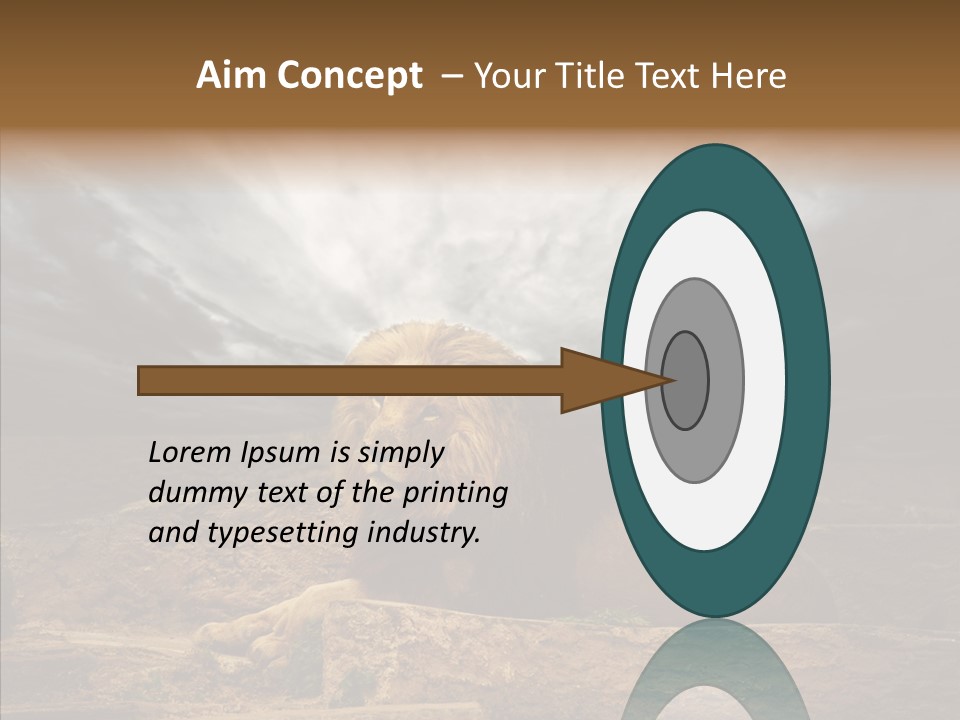 Aim Concept – Your Title Text Here

Lorem Ipsum is simply dummy text of the printing and typesetting industry.